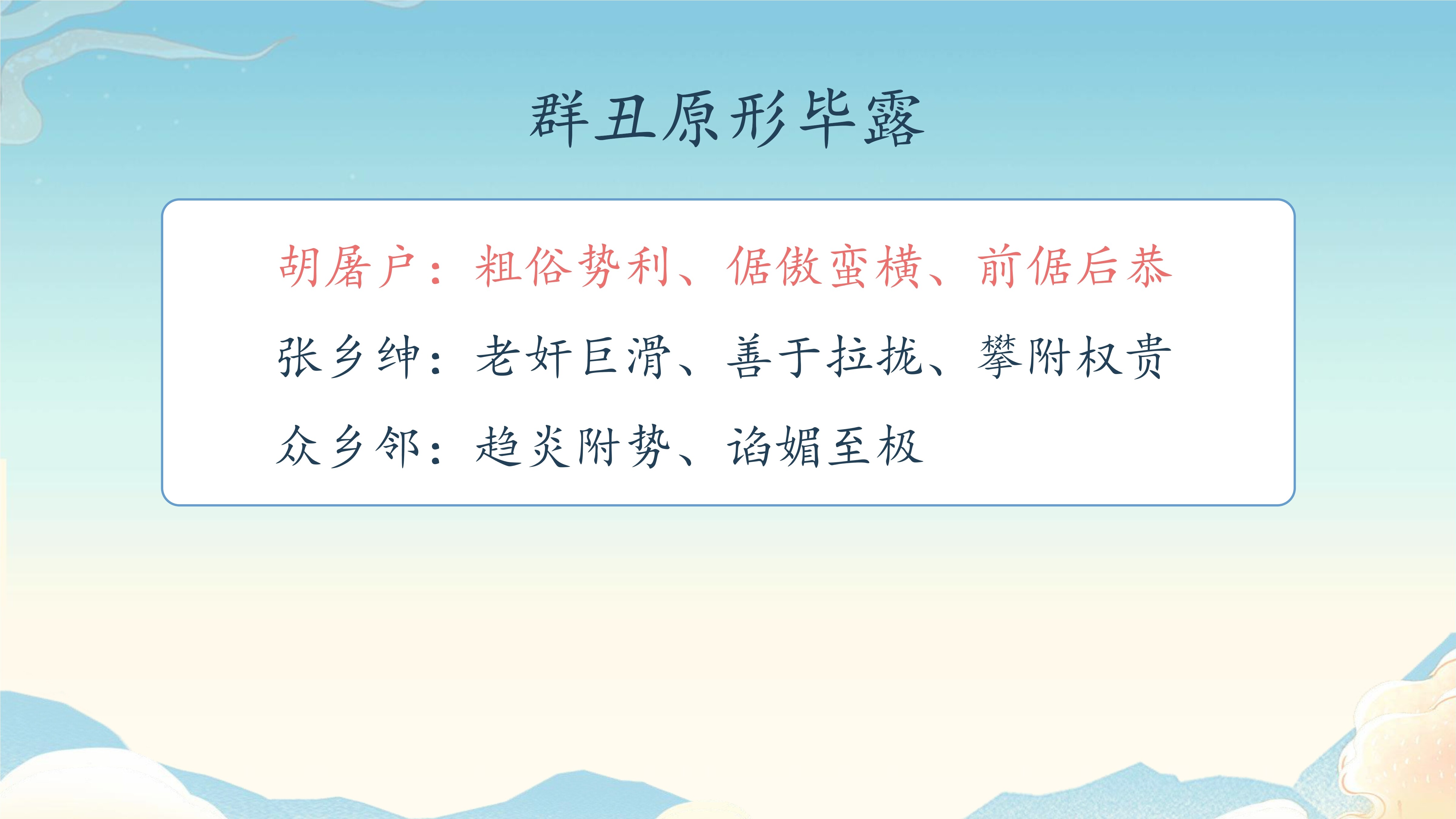 群丑原形毕露

胡屠户：粗俗势利、倨傲蛮横、前倨后恭

张乡绅：老奸巨滑、善于拉拢、攀附权贵

众乡邻：趋炎附势、谄媚至极